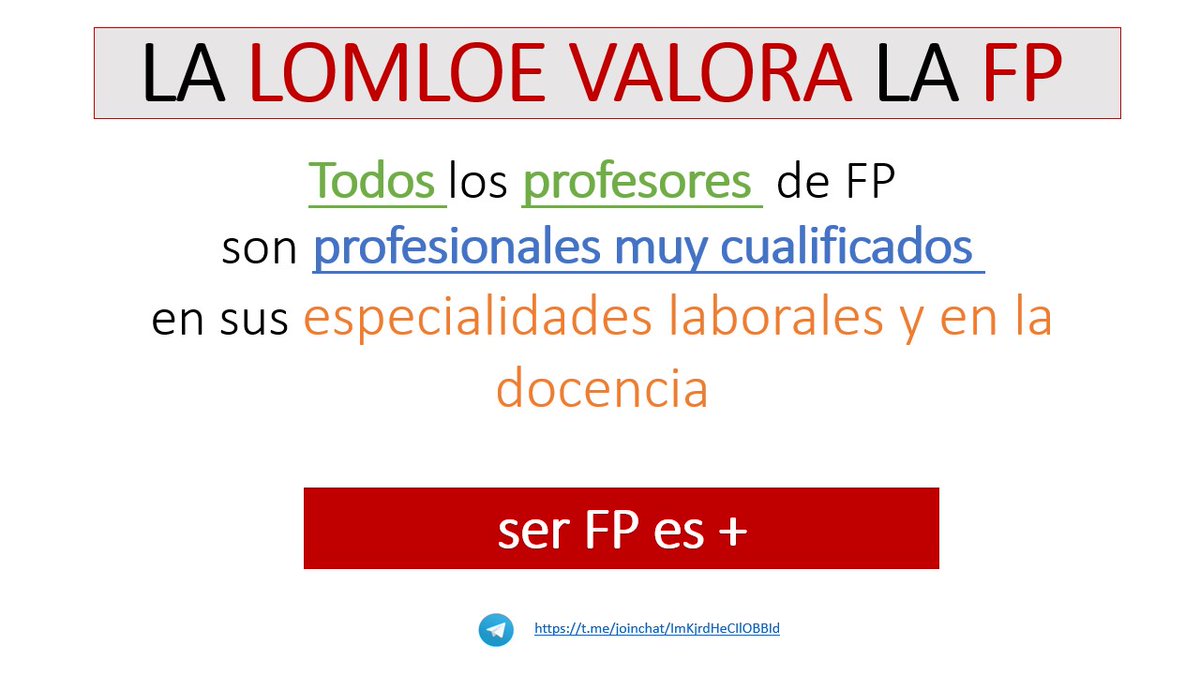 LA LOMLOE VALORA LA FP

Todos los profesores de FP son profesionales muy cualificados en sus especialidades laborales y en la docencia

ser FP es +

https://t.me/joinchat/ImKjrdHeCIlOBBId